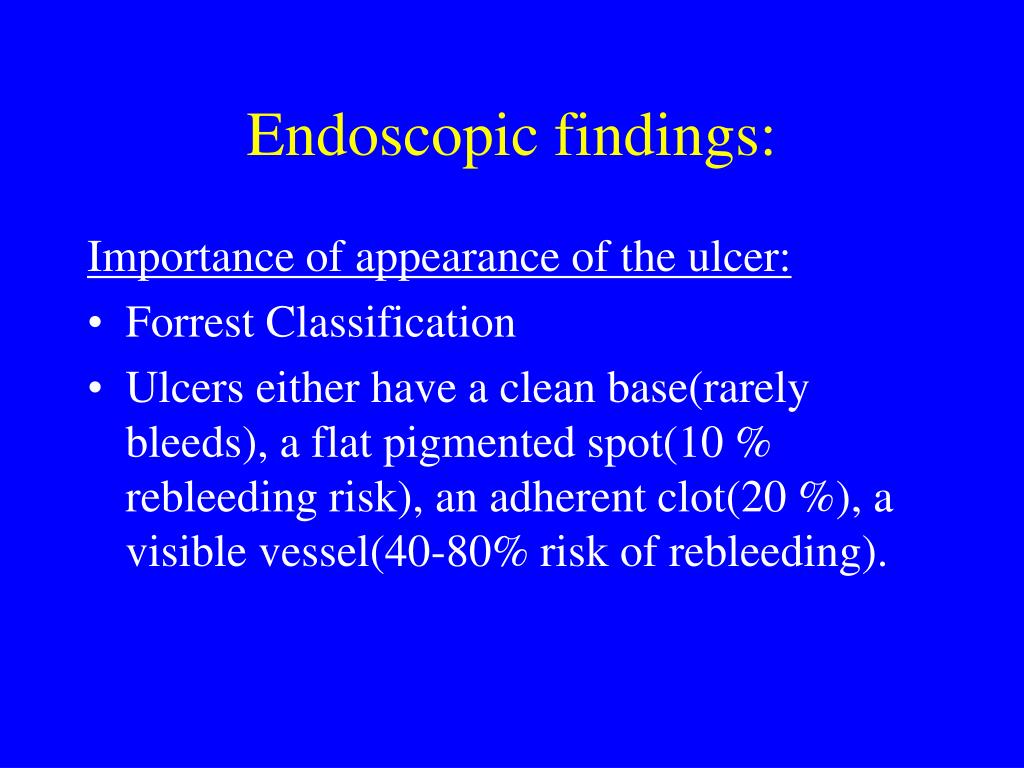 Endoscopic findings:

Importance of appearance of the ulcer:

• Forrest Classification
• Ulcers either have a clean base(rarely bleeds), a flat pigmented spot(10 % rebleeding risk), an adherent clot(20 %), a visible vessel(40-80% risk of rebleeding).